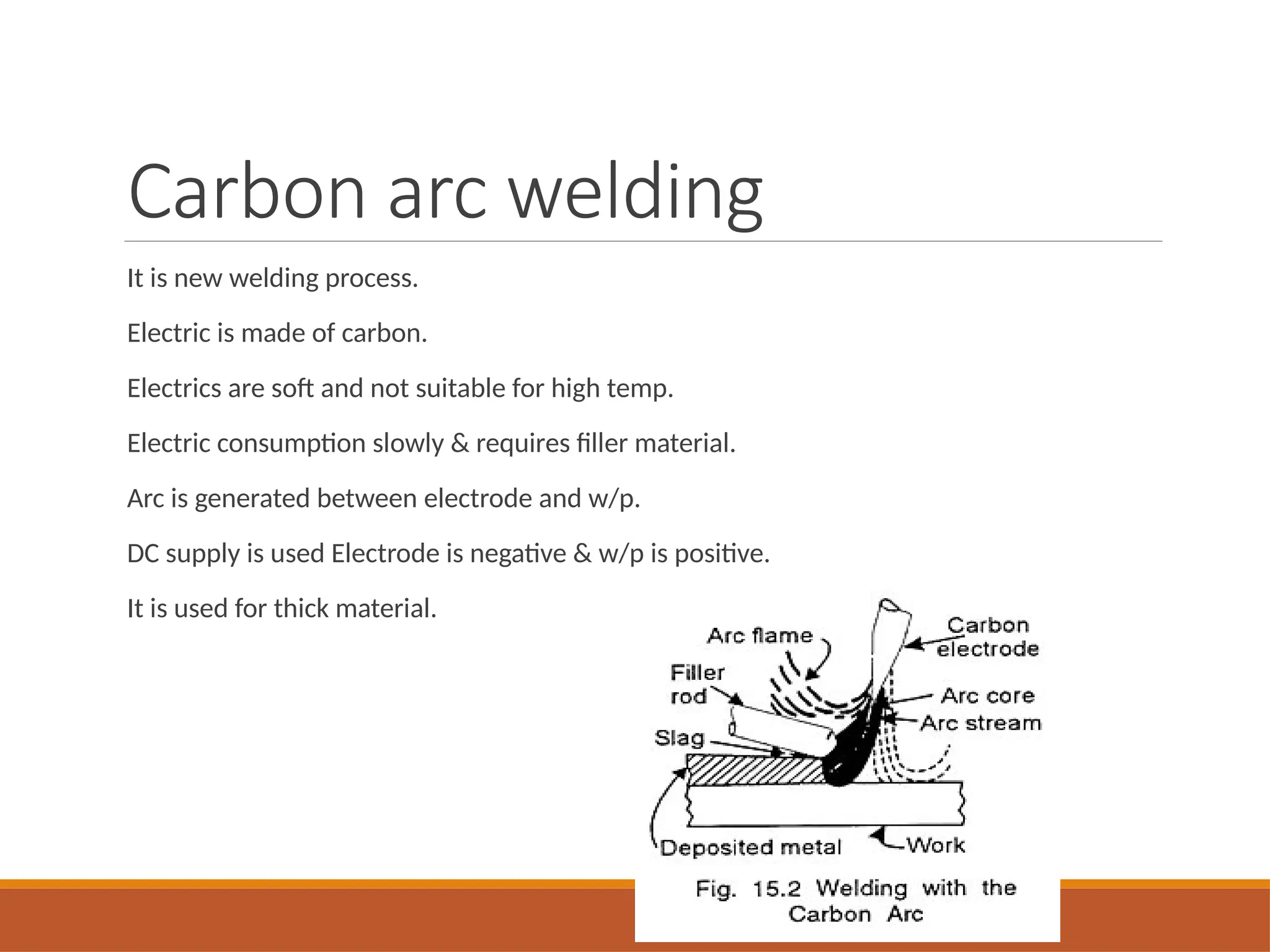 Carbon arc welding

It is new welding process.

Electric is made of carbon.

Electrics are soft and not suitable for high temp.

Electric consumption slowly & requires filler material.

Arc is generated between electrode and w/p.

DC supply is used Electrode is negative & w/p is positive.

It is used for thick material.

Arc flame

Carbon electrode

Filler rod

Arc core

Arc stream

Slag

Deposited metal

Work

Fig. 15.2 Welding with the Carbon Arc